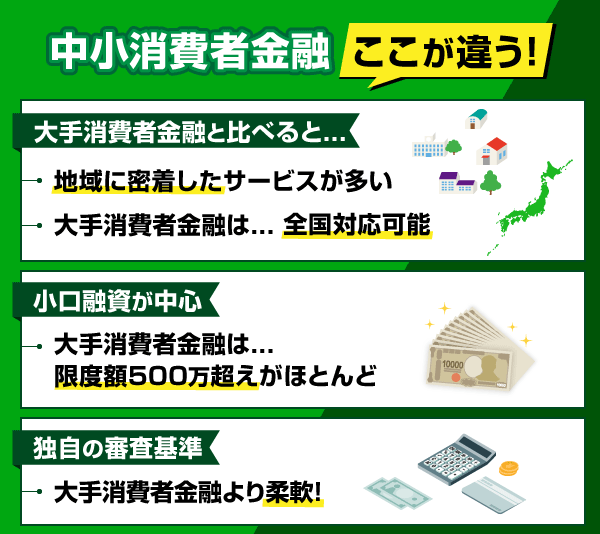 中小消費者金融 ここが違う!

大手消費者金融と比べると…

地域に密着したサービスが多い

大手消費者金融は… 全国対応可能

小口融資が中心

大手消費者金融は…
限度額500万超えがほとんど

10000

独自の審査基準

大手消費者金融より柔軟!